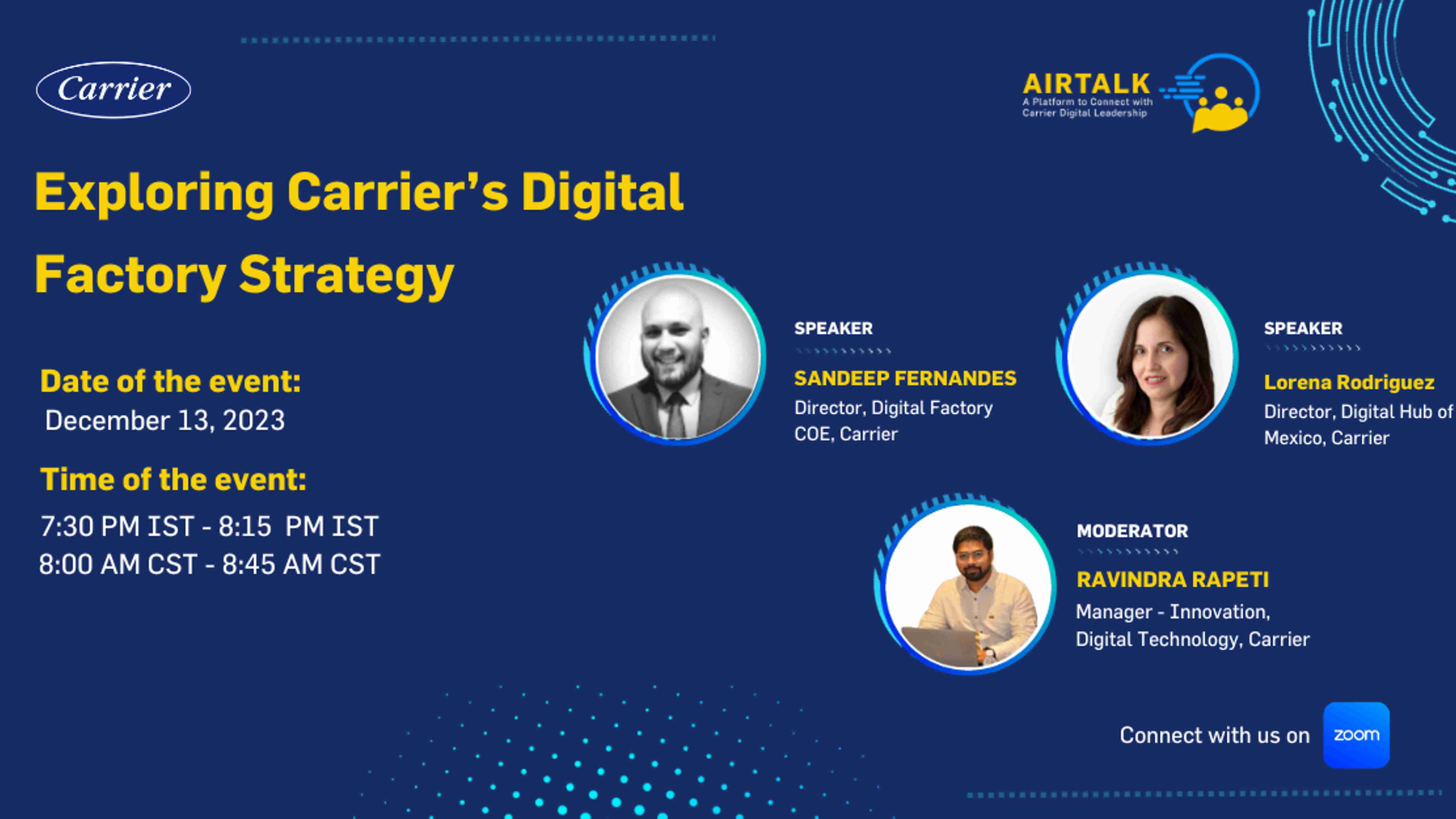 Carrier

AIRTALK
A Platform to Connect with Carrier Digital Leadership

Exploring Carrier's Digital Factory Strategy

Date of the event:
December 13, 2023

Time of the event:
7:30 PM IST - 8:15 PM IST
8:00 AM CST - 8:45 AM CST

SPEAKER
SANDEEP FERNANDES
Director, Digital Factory COE, Carrier

SPEAKER
Lorena Rodriguez
Director, Digital Hub of Mexico, Carrier

MODERATOR
RAVINDRA RAPETI
Manager - Innovation, Digital Technology, Carrier

Connect with us on zoom